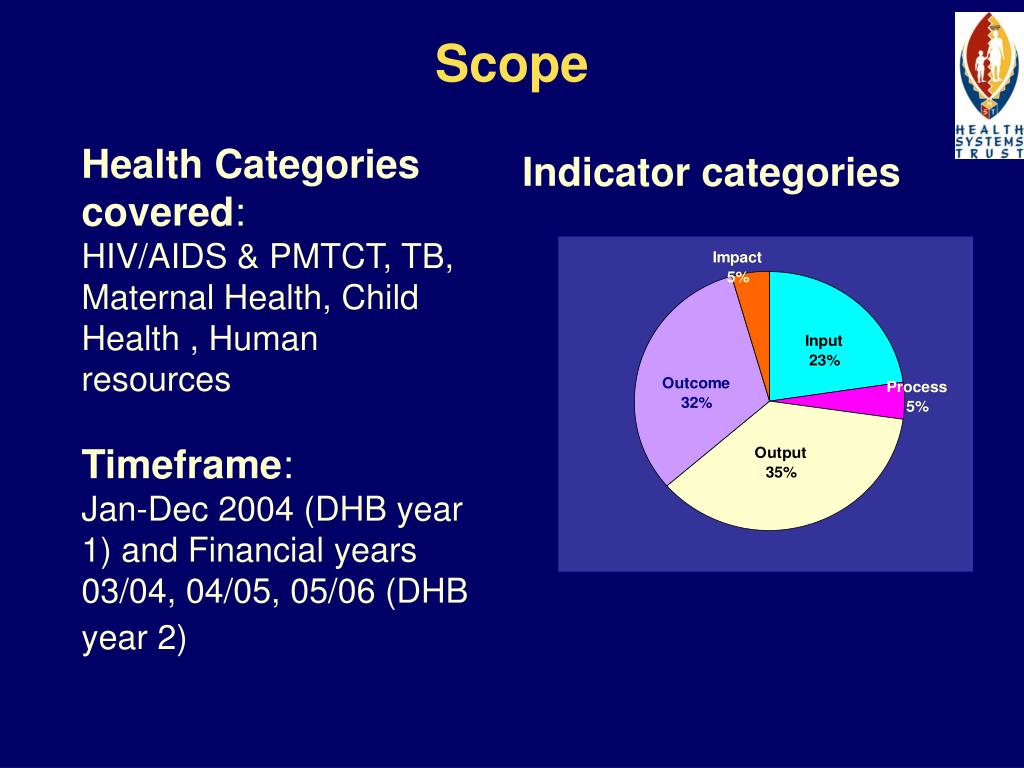 Scope

HEALTH SYSTEMS TRUST

Health Categories covered:
HIV/AIDS & PMTCT, TB, Maternal Health, Child Health , Human resources

Timeframe:
Jan-Dec 2004 (DHB year 1) and Financial years 03/04, 04/05, 05/06 (DHB year 2)

Indicator categories

Impact
5%

Input
23%

Process
5%

Output
35%

Outcome
32%